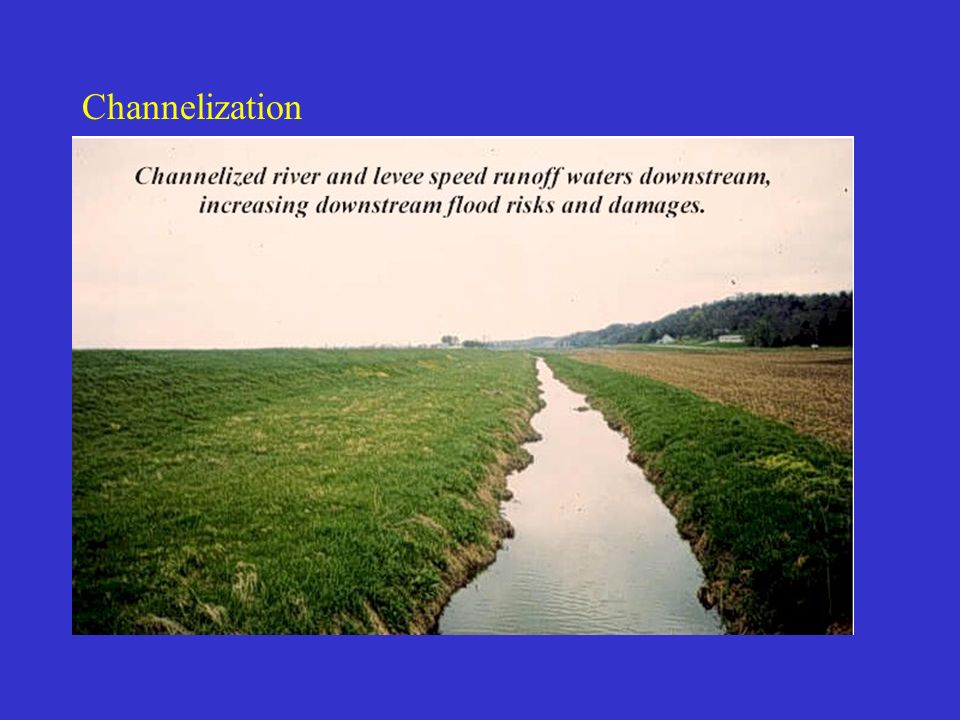 Channelization

Channelized river and levee speed runoff waters downstream, increasing downstream flood risks and damages.